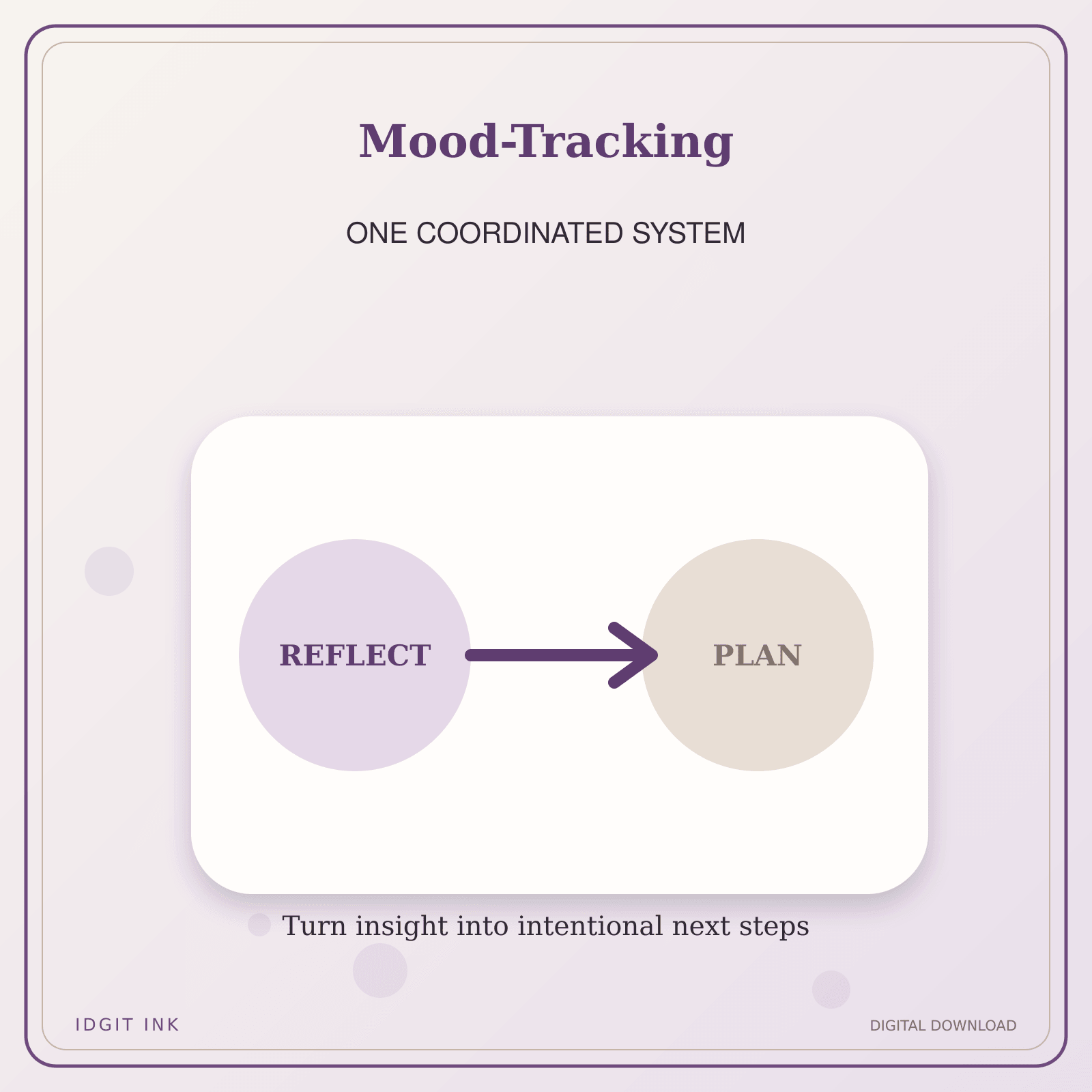 Mood-Tracking

ONE COORDINATED SYSTEM

REFLECT

PLAN

Turn insight into intentional next steps

IDGIT INK

DIGITAL DOWNLOAD